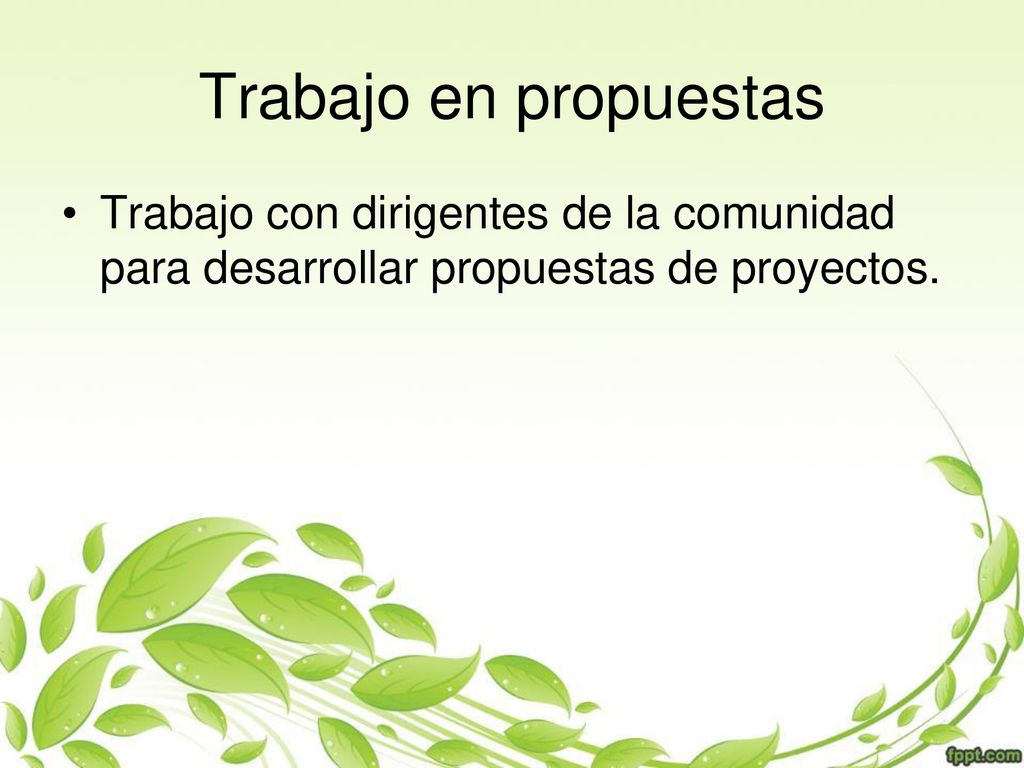 Trabajo en propuestas

• Trabajo con dirigentes de la comunidad para desarrollar propuestas de proyectos.

fppt.com